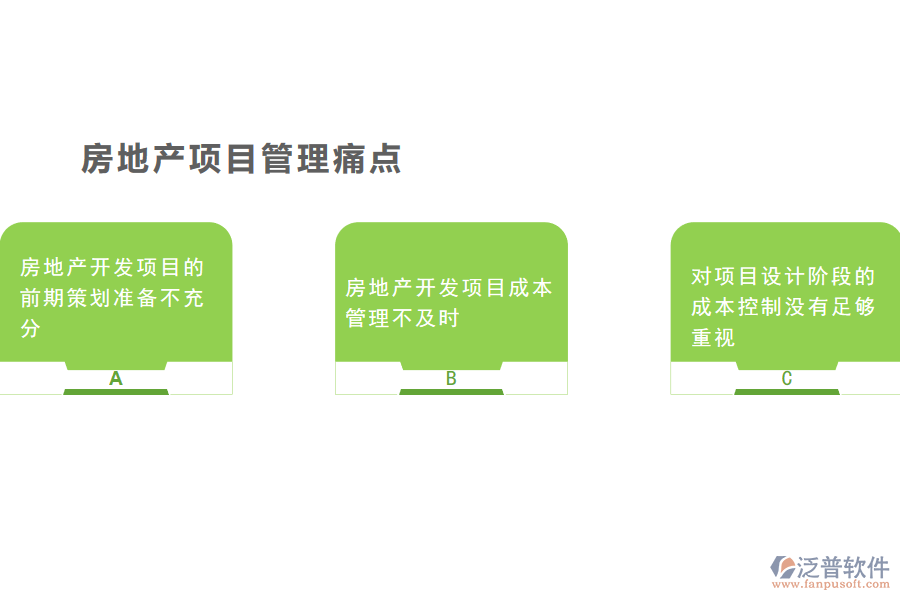 房地产项目管理痛点

房地产开发项目的前期策划准备不充分

A

房地产开发项目成本管理不及时

B

对项目设计阶段的成本控制没有足够重视

C

泛普软件
www.fanpusoft.com